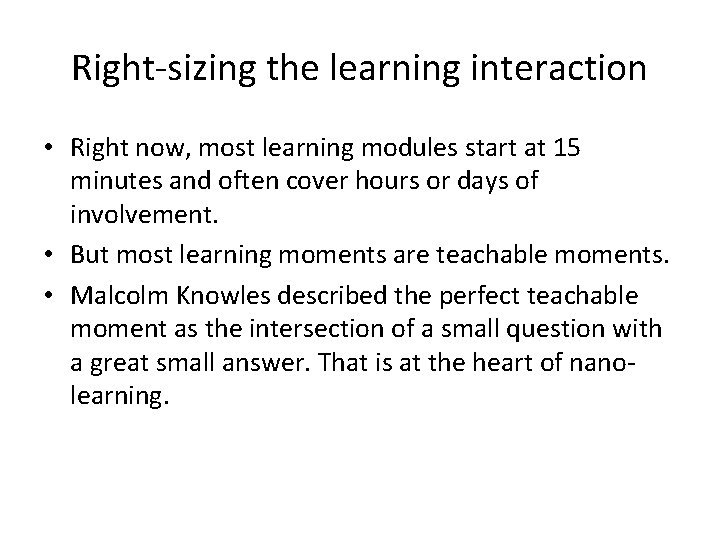 Right-sizing the learning interaction

• Right now, most learning modules start at 15 minutes and often cover hours or days of involvement.

• But most learning moments are teachable moments.

• Malcolm Knowles described the perfect teachable moment as the intersection of a small question with a great small answer. That is at the heart of nano-learning.